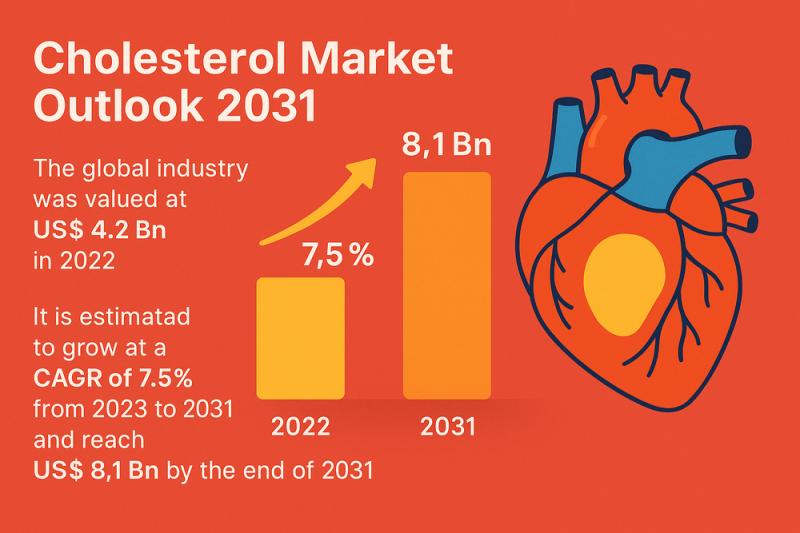 Cholesterol Market Outlook 2031

The global industry was valued at US$ 4.2 Bn in 2022

It is estimatad to grow at a CAGR of 7.5% from 2023 to 2031 and reach US$ 8,1 Bn by the end of 2031

7,5 %

8,1 Bn

2022

2031